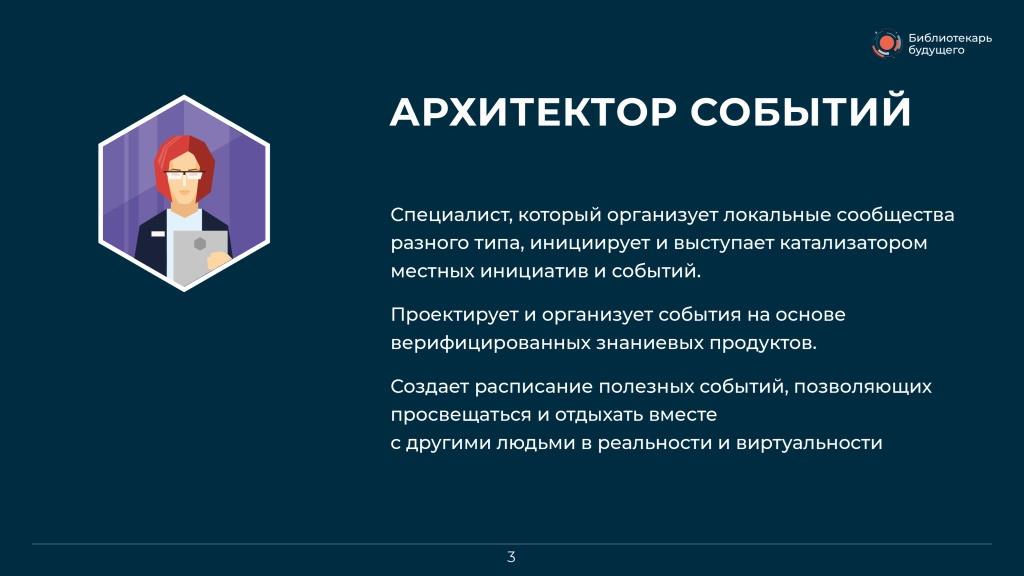 Библиотекарь будущего

АРХИТЕКТОР СОБЫТИЙ

Специалист, который организует локальные сообщества разного типа, инициирует и выступает катализатором местных инициатив и событий.

Проектирует и организует события на основе верифицированных знаниевых продуктов.

Создает расписание полезных событий, позволяющих просвещаться и отдыхать вместе
с другими людьми в реальности и виртуальности

3